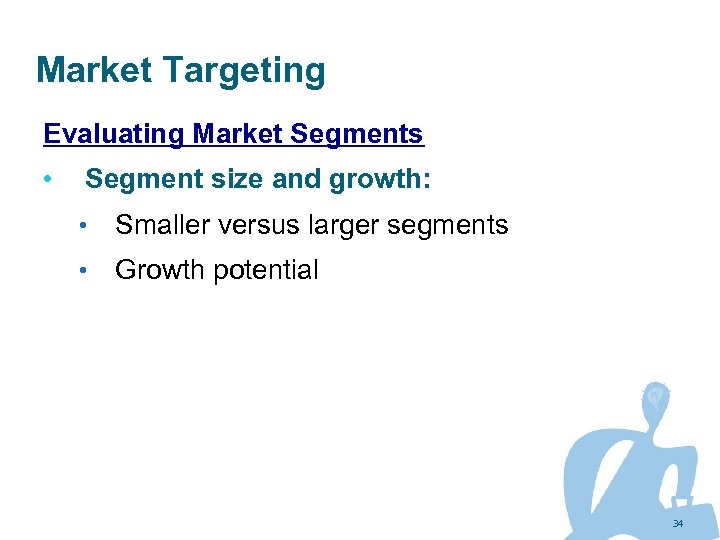 Market Targeting

Evaluating Market Segments

• Segment size and growth:

• Smaller versus larger segments

• Growth potential

34